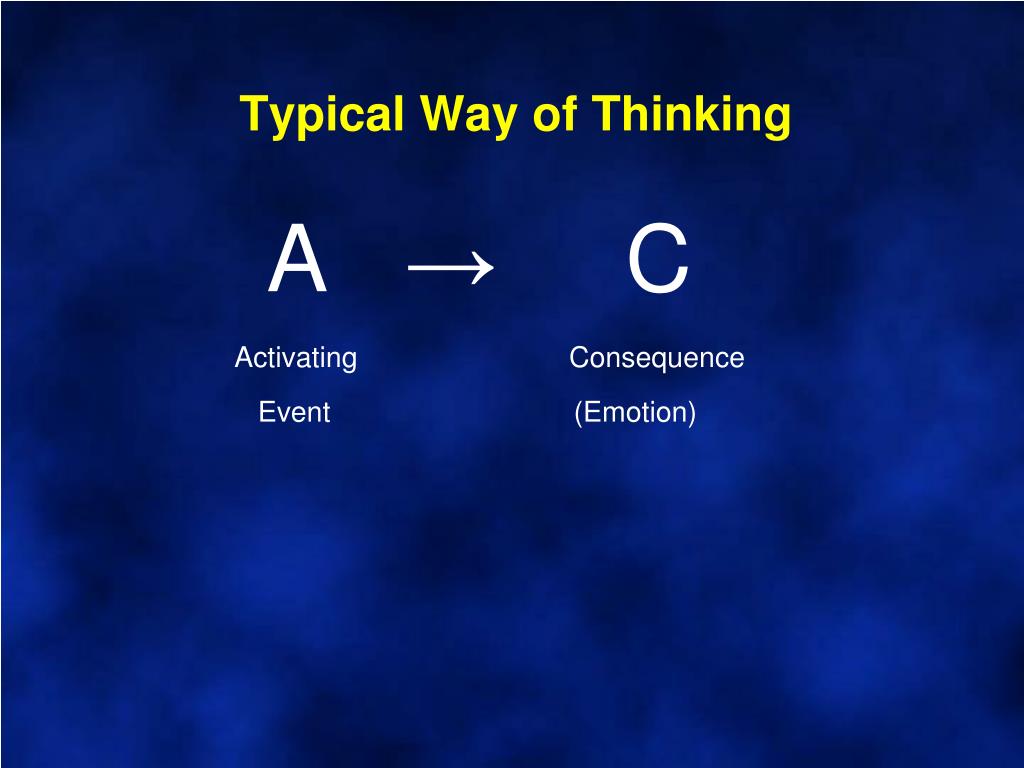 Typical Way of Thinking

A → C

Activating Event

Consequence (Emotion)